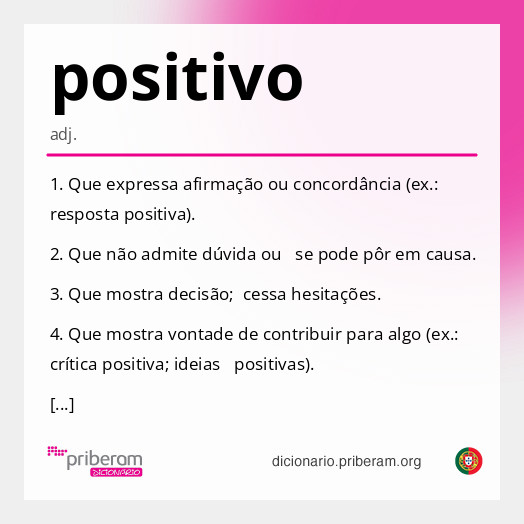 positivo

adj.

1. Que expressa afirmação ou concordância (ex.: resposta positiva).

2. Que não admite dúvida ou se pode pôr em causa.

3. Que mostra decisão; cessa hesitações.

4. Que mostra vontade de contribuir para algo (ex.: crítica positiva; ideias positivas).

[...]

priberam
DICIONÁRIO

dicionario.priberam.org